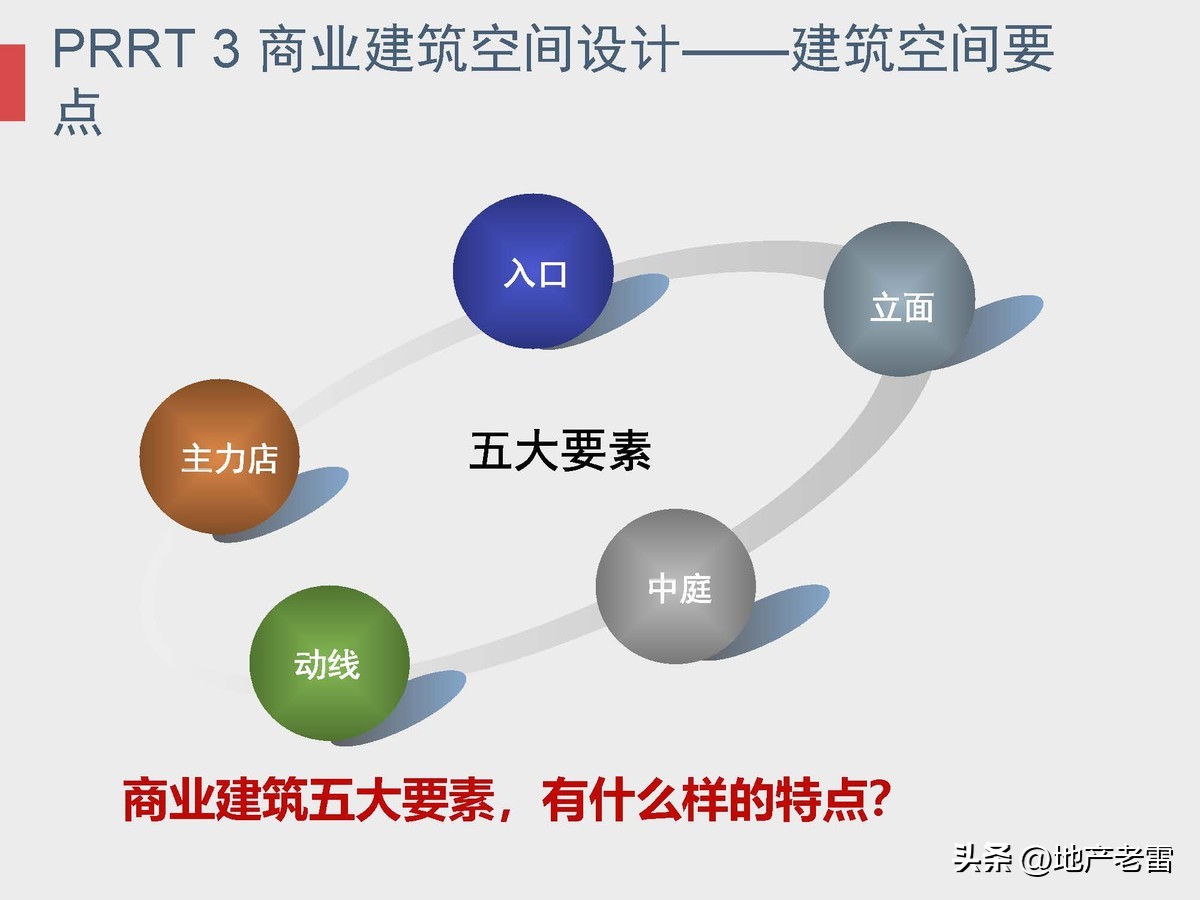 PRRT 3 商业建筑空间设计——建筑空间要点

入口

立面

主力店

五大要素

中庭

动线

商业建筑五大要素，有什么样的特点?

头条 @地产老雷